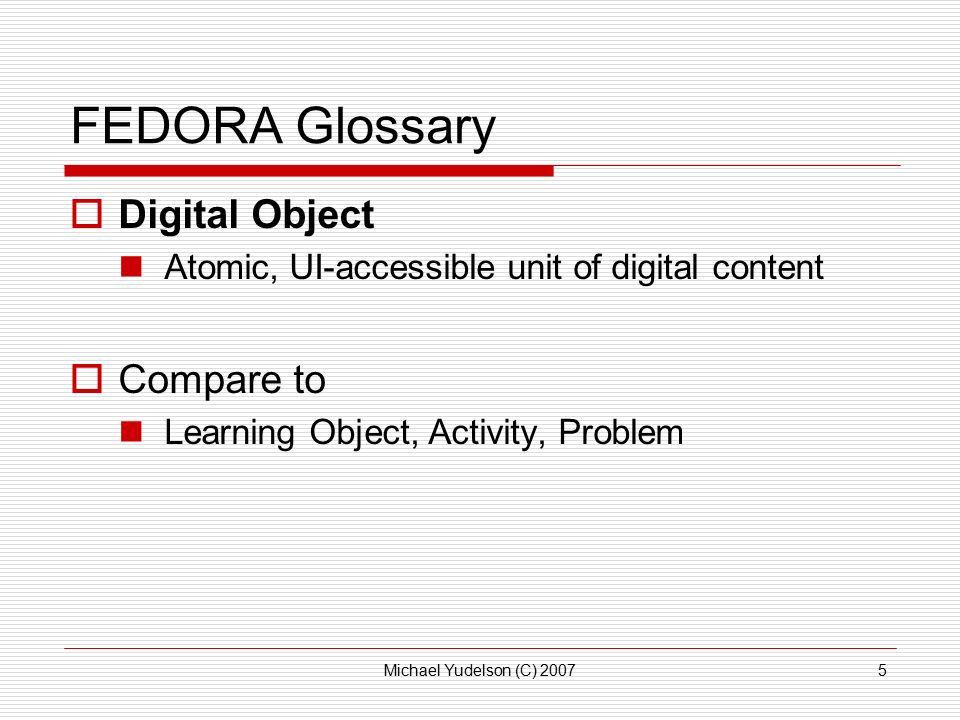 FEDORA Glossary

Digital Object

Atomic, UI-accessible unit of digital content

Compare to

Learning Object, Activity, Problem

Michael Yudelson (C) 2007

5